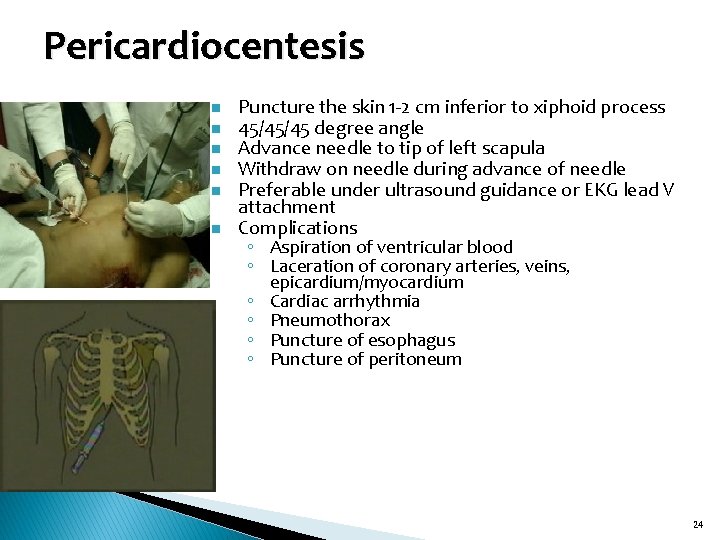 Pericardiocentesis

- Puncture the skin 1-2 cm inferior to xiphoid process
- 45/45/45 degree angle
- Advance needle to tip of left scapula
- Withdraw on needle during advance of needle
- Preferable under ultrasound guidance or EKG lead V attachment
- Complications
  - Aspiration of ventricular blood
  - Laceration of coronary arteries, veins, epicardium/myocardium
  - Cardiac arrhythmia
  - Pneumothorax
  - Puncture of esophagus
  - Puncture of peritoneum

24